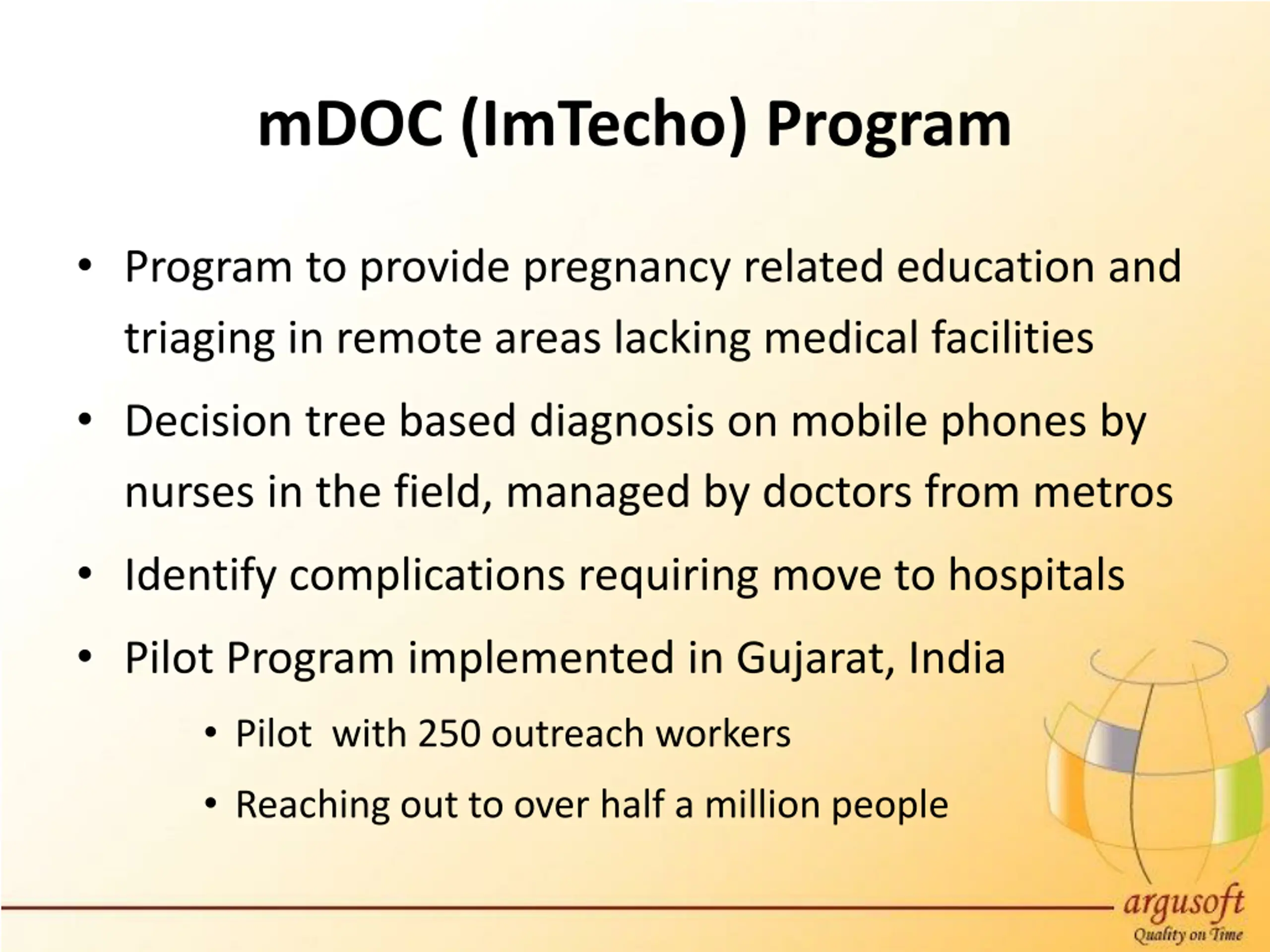 mDOC (ImTecho) Program

• Program to provide pregnancy related education and triaging in remote areas lacking medical facilities

• Decision tree based diagnosis on mobile phones by nurses in the field, managed by doctors from metros

• Identify complications requiring move to hospitals

• Pilot Program implemented in Gujarat, India

• Pilot  with 250 outreach workers

• Reaching out to over half a million people

argusoft
Quality on Time